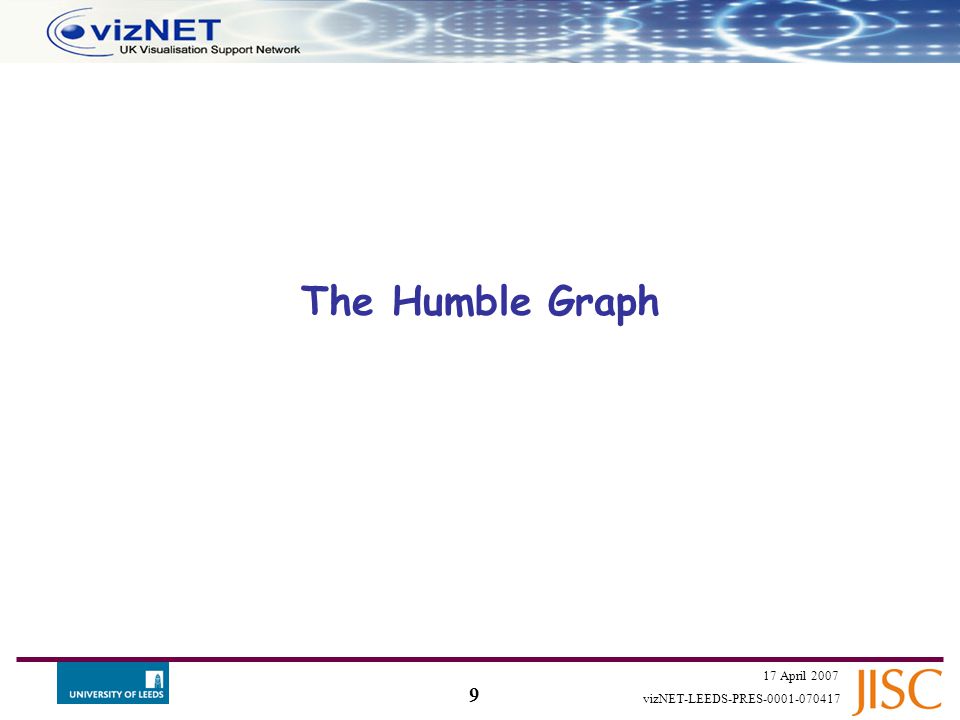 vizNET
UK Visualisation Support Network

The Humble Graph

UNIVERSITY OF LEEDS

9

17 April 2007
vizNET-LEEDS-PRES-0001-070417

JISC